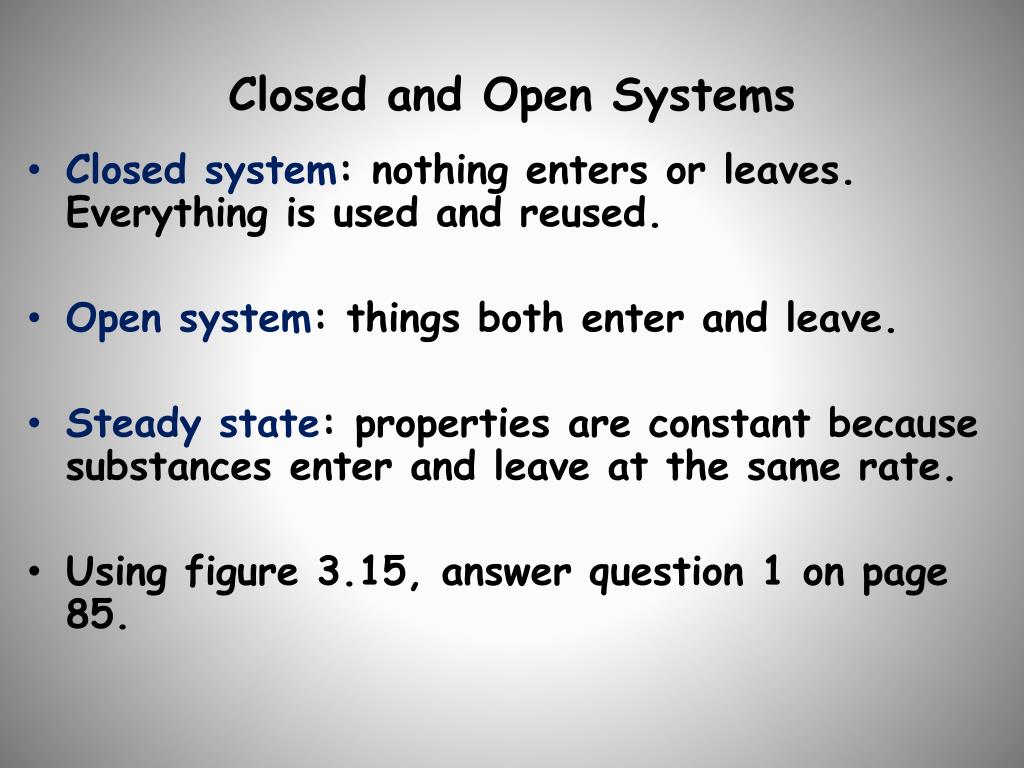 Closed and Open Systems

• Closed system: nothing enters or leaves. Everything is used and reused.

• Open system: things both enter and leave.

• Steady state: properties are constant because substances enter and leave at the same rate.

• Using figure 3.15, answer question 1 on page 85.